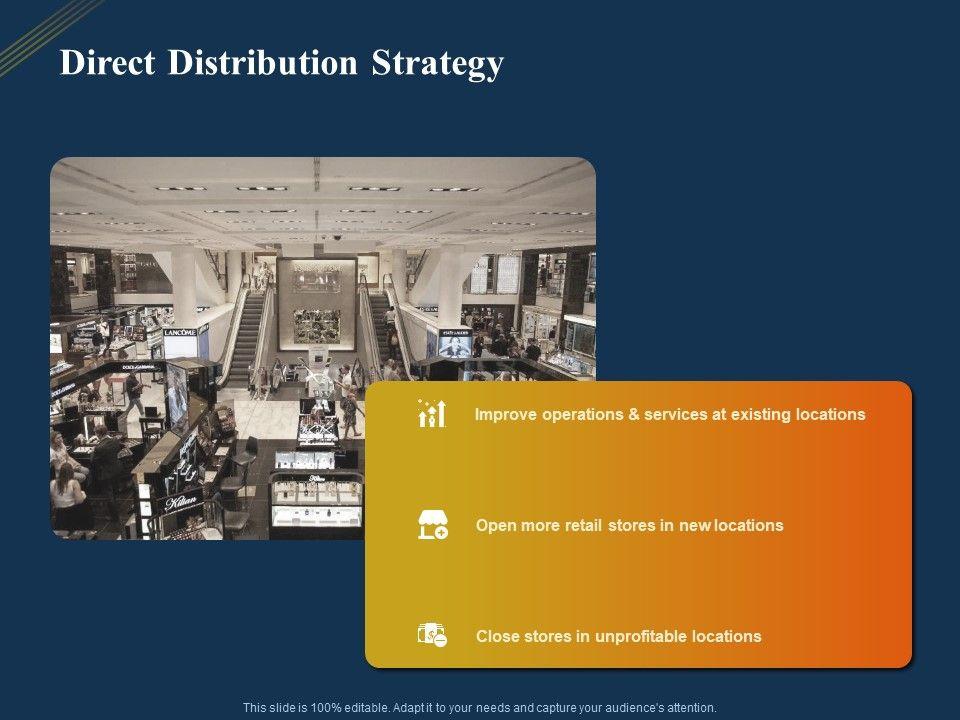 Direct Distribution Strategy

LANCOME

Kilian

Improve operations & services at existing locations

Open more retail stores in new locations

Close stores in unprofitable locations

This slide is 100% editable. Adapt it to your needs and capture your audience's attention.